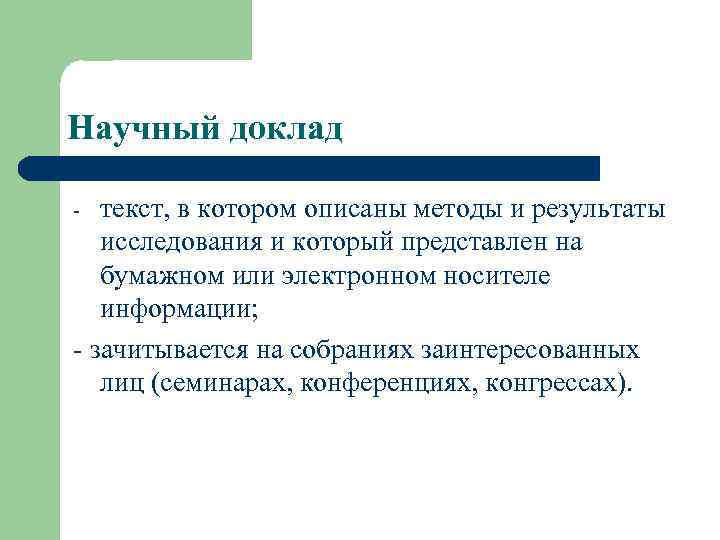 Научный доклад

- текст, в котором описаны методы и результаты исследования и который представлен на бумажном или электронном носителе информации;

- зачитывается на собраниях заинтересованных лиц (семинарах, конференциях, конгрессах).